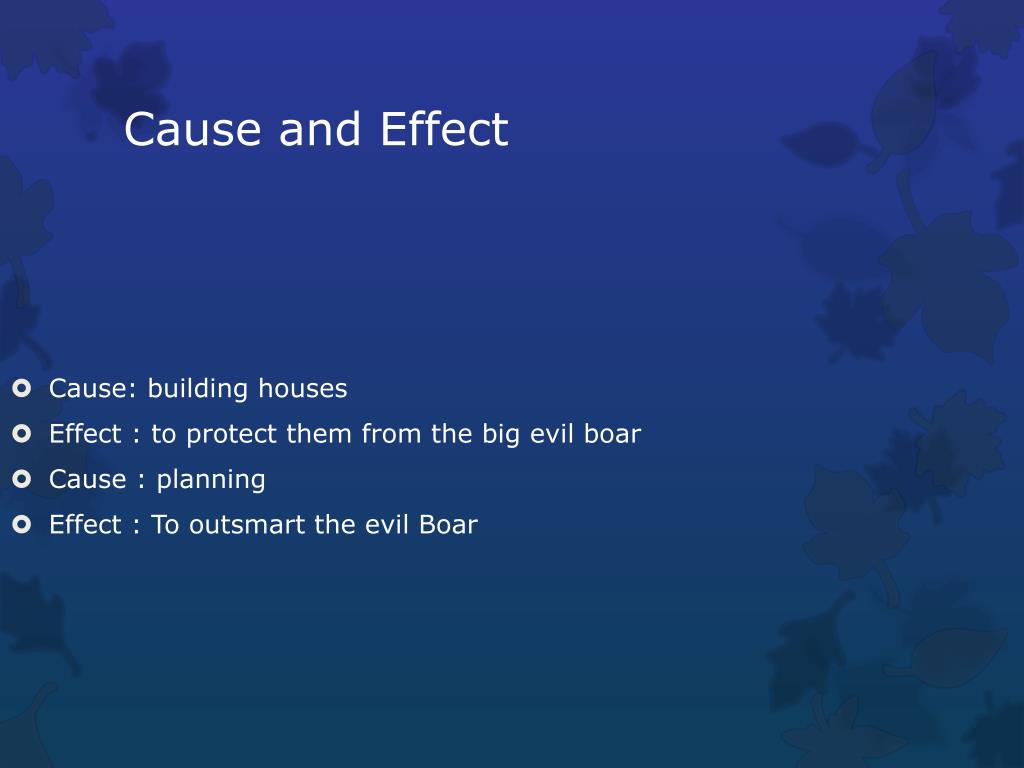 Cause and Effect

Cause: building houses
Effect : to protect them from the big evil boar
Cause : planning
Effect : To outsmart the evil Boar